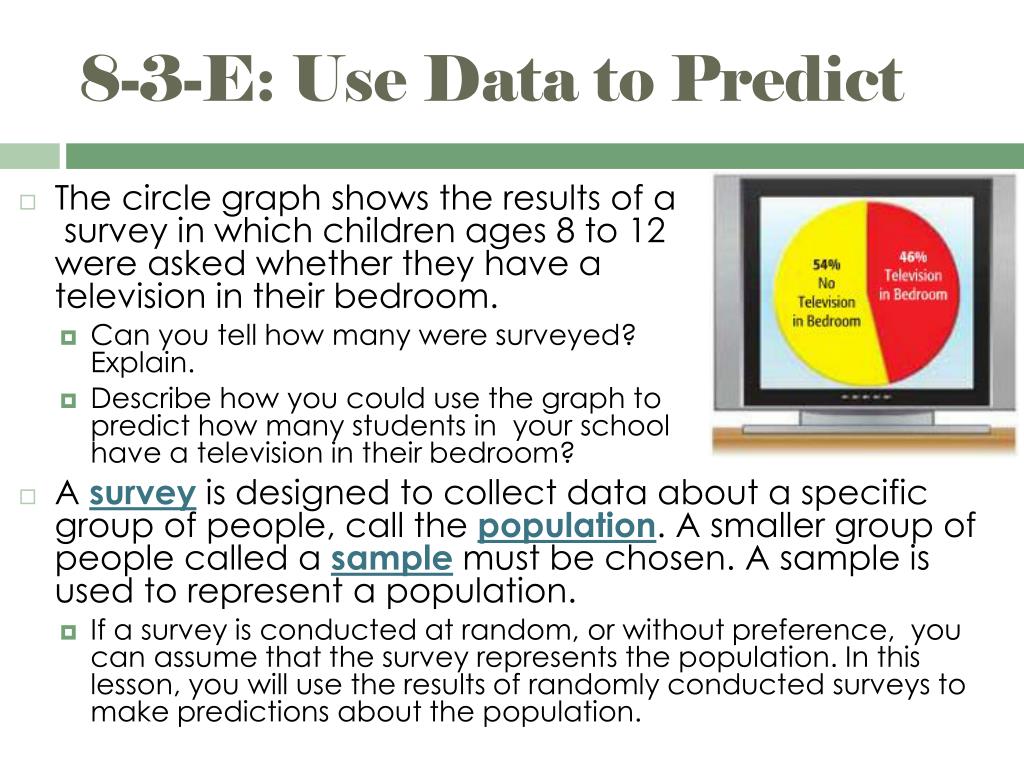 8-3-E: Use Data to Predict

The circle graph shows the results of a survey in which children ages 8 to 12 were asked whether they have a television in their bedroom.

Can you tell how many were surveyed? Explain.

Describe how you could use the graph to predict how many students in your school have a television in their bedroom?

54% No Television in Bedroom

46% Television in Bedroom

A survey is designed to collect data about a specific group of people, call the population. A smaller group of people called a sample must be chosen. A sample is used to represent a population.

If a survey is conducted at random, or without preference, you can assume that the survey represents the population. In this lesson, you will use the results of randomly conducted surveys to make predictions about the population.